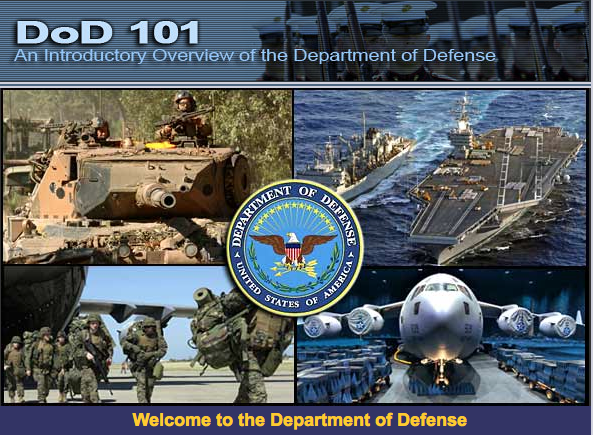 DoD 101
An Introductory Overview of the Department of Defense

DEPARTMENT OF DEFENSE
UNITED STATES OF AMERICA

Welcome to the Department of Defense